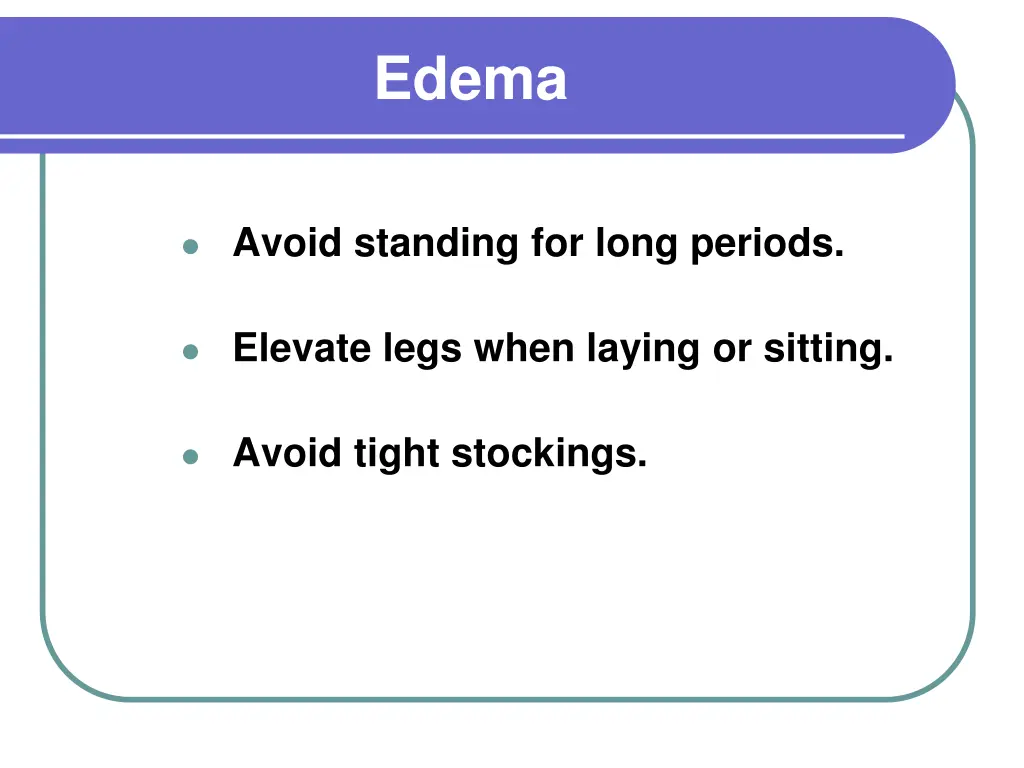 Edema

- Avoid standing for long periods.
- Elevate legs when laying or sitting.
- Avoid tight stockings.